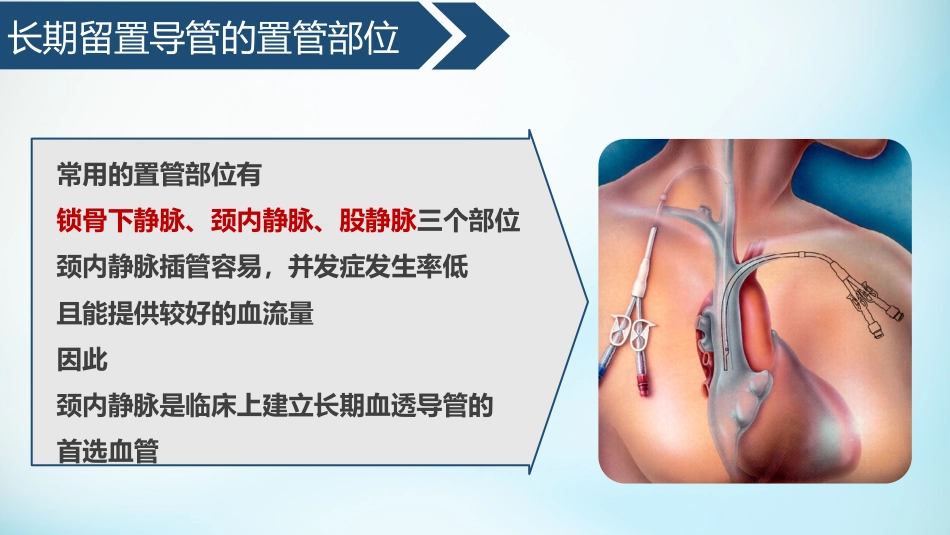 长期留置导管的置管部位

常用的置管部位有
锁骨下静脉、颈内静脉、股静脉三个部位
颈内静脉插管容易，并发症发生率低
且能提供较好的血流量
因此
颈内静脉是临床上建立长期血透导管的
首选血管